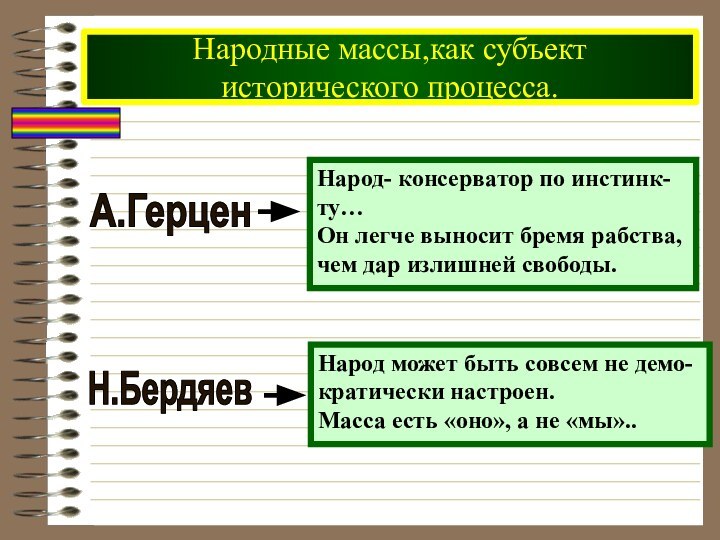 Народные массы,как субъект исторического процесса.

А.Герцен

Народ- консерватор по инстинкту…
Он легче выносит бремя рабства, чем дар излишней свободы.

Н.Бердяев

Народ может быть совсем не демократически настроен.
Масса есть «оно», а не «мы»..